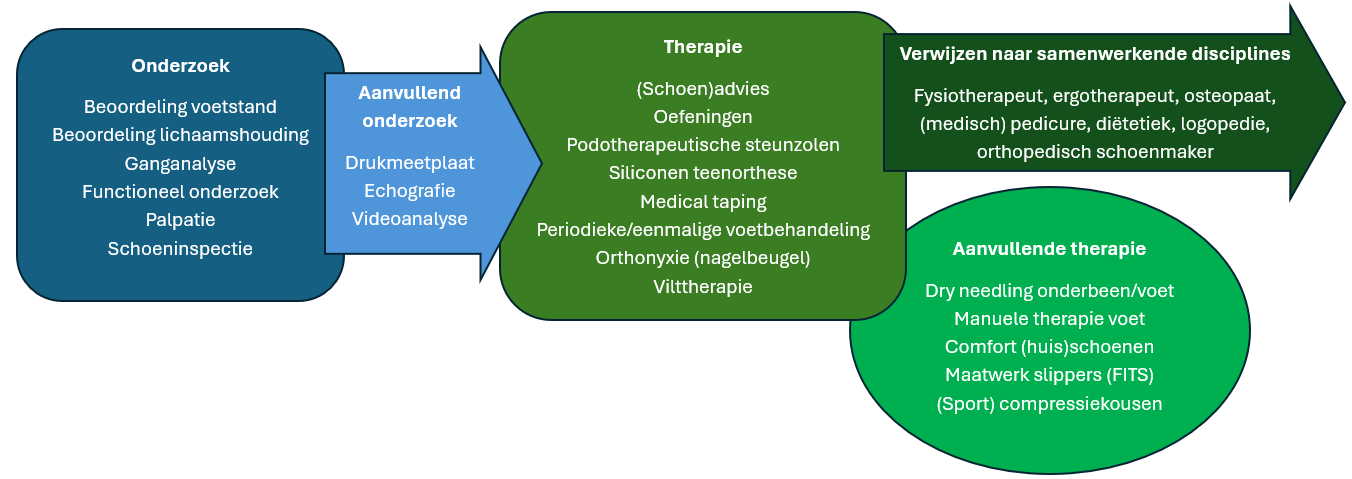 Onderzoek

Beoordeling voetstand
Beoordeling lichaamshouding
Ganganalyse
Functioneel onderzoek
Palpatie
Schoeninspectie

Aanvullend onderzoek

Drukmeetplaat
Echografie
Videoanalyse

Therapie

(Schoen)advies
Oefeningen
Podotherapeutische steunzolen
Siliconen teenorthese
Medical taping
Periodieke/eenmalige voetbehandeling
Orthonyxie (nagelbeugel)
Vilttherapie

Verwijzen naar samenwerkende disciplines

Fysiotherapeut, ergotherapeut, osteopaat, (medisch) pedicure, diëtetiek, logopedie, orthopedisch schoenmaker

Aanvullende therapie

Dry needling onderbeen/voet
Manuele therapie voet
Comfort (huis)schoenen
Maatwerk slippers (FITS)
(Sport) compressiekousen